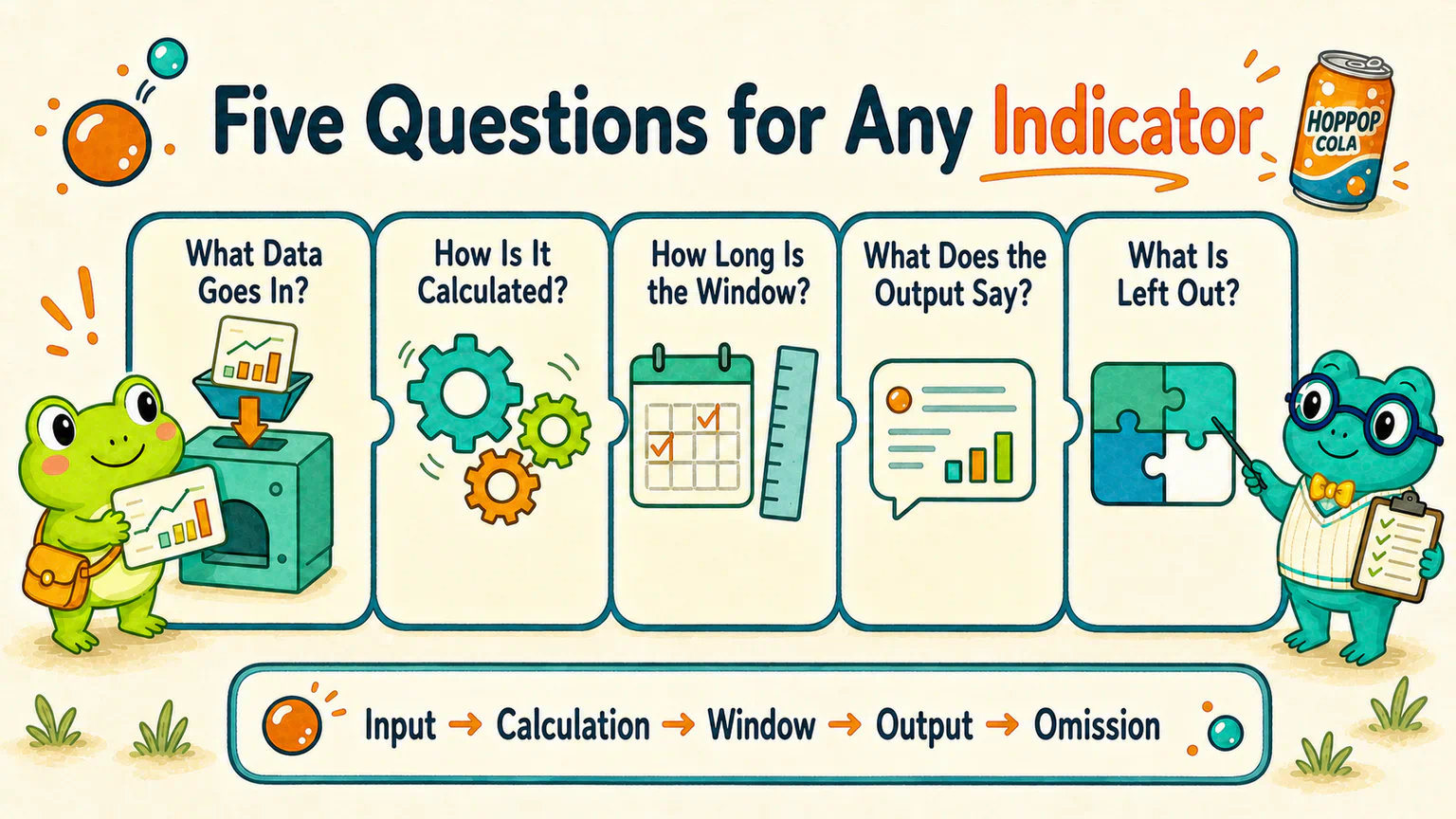 Five Questions for Any Indicator

HOPPOP COLA

What Data Goes In?

How Is It Calculated?

How Long Is the Window?

What Does the Output Say?

What Is Left Out?

Input → Calculation → Window → Output → Omission